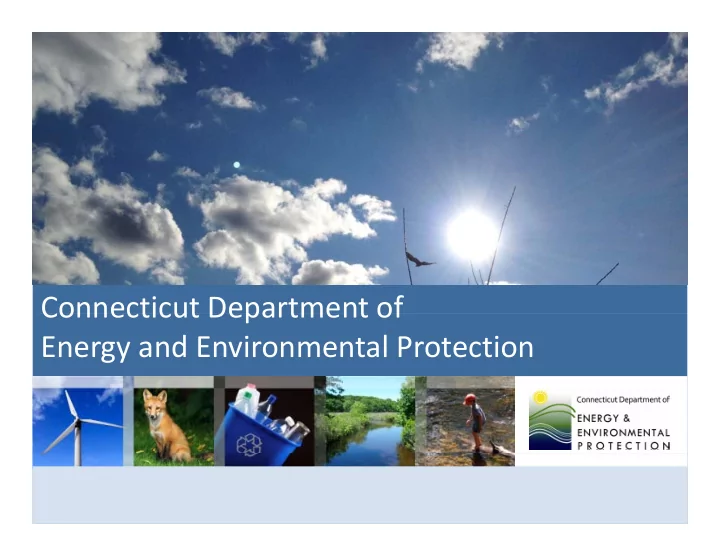 Connecticut Department of
Energy and Environmental Protection

Connecticut Department of
ENERGY &
ENVIRONMENTAL
PROTECTION